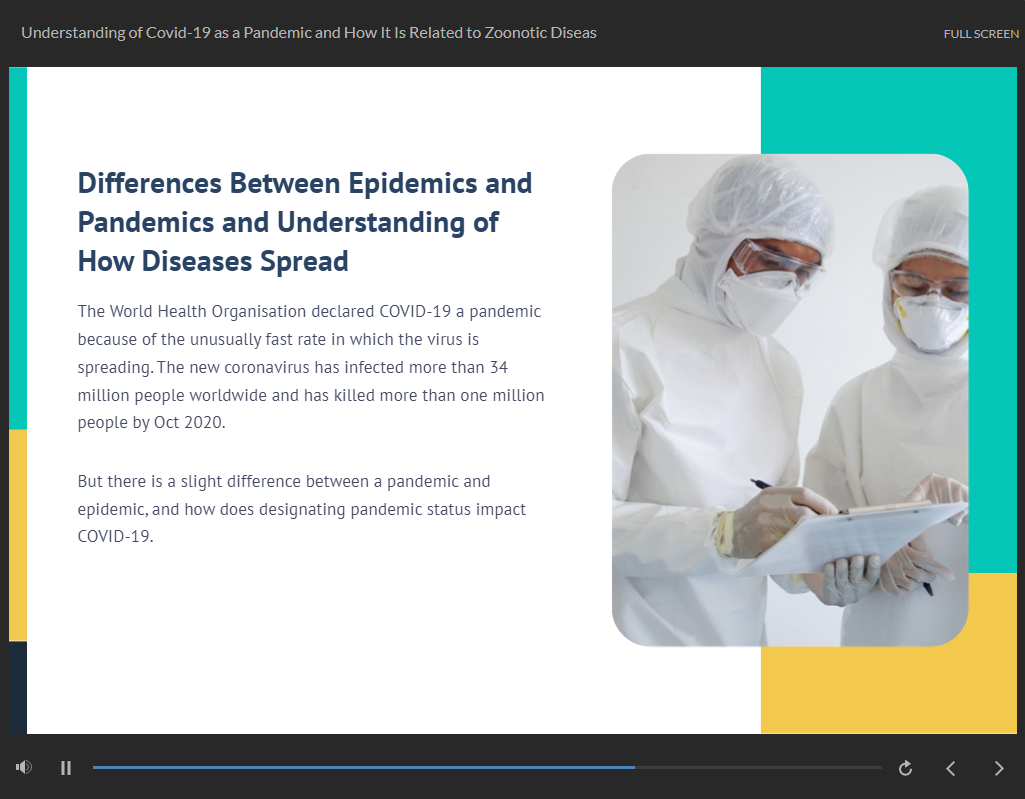 Understanding of Covid-19 as a Pandemic and How It Is Related to Zoonotic Diseas

FULL SCREEN

Differences Between Epidemics and Pandemics and Understanding of How Diseases Spread

The World Health Organisation declared COVID-19 a pandemic because of the unusually fast rate in which the virus is spreading. The new coronavirus has infected more than 34 million people worldwide and has killed more than one million people by Oct 2020.

But there is a slight difference between a pandemic and epidemic, and how does designating pandemic status impact COVID-19.